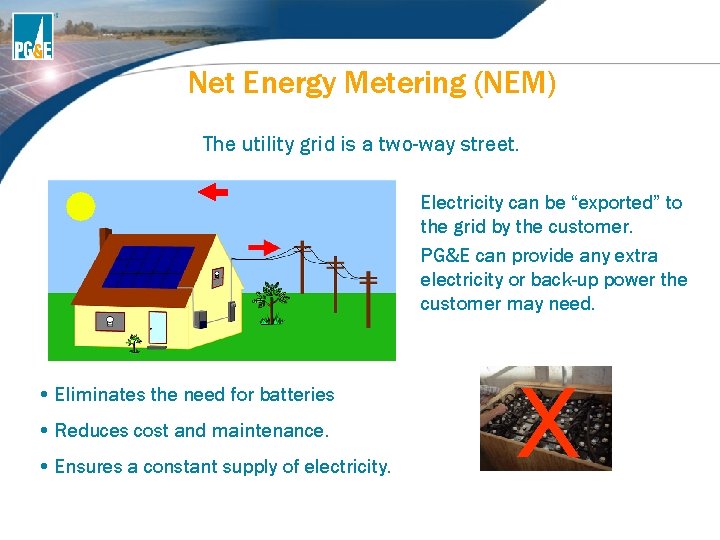 PG&E

Net Energy Metering (NEM)

The utility grid is a two-way street.

Electricity can be "exported" to the grid by the customer.

PG&E can provide any extra electricity or back-up power the customer may need.

• Eliminates the need for batteries

• Reduces cost and maintenance.

• Ensures a constant supply of electricity.

X